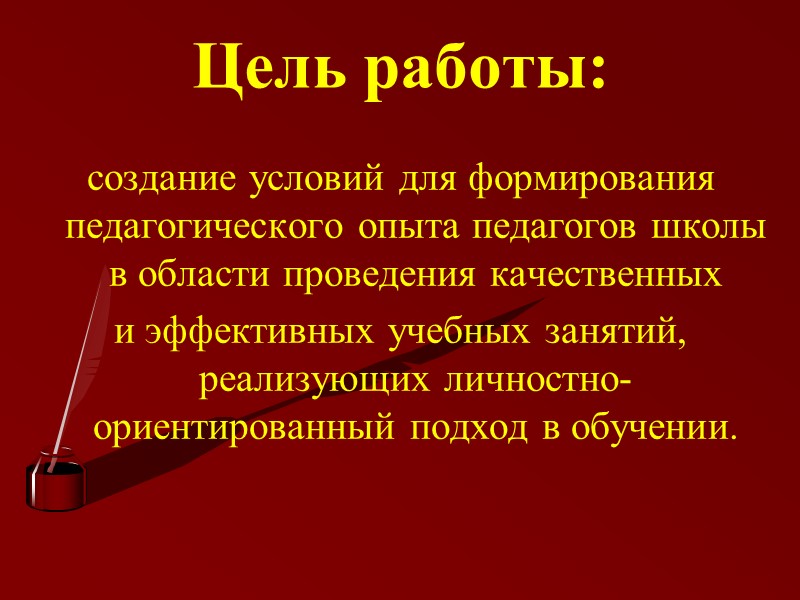 Цель работы:

создание условий для формирования педагогического опыта педагогов школы в области проведения качественных и эффективных учебных занятий, реализующих личностно-ориентированный подход в обучении.